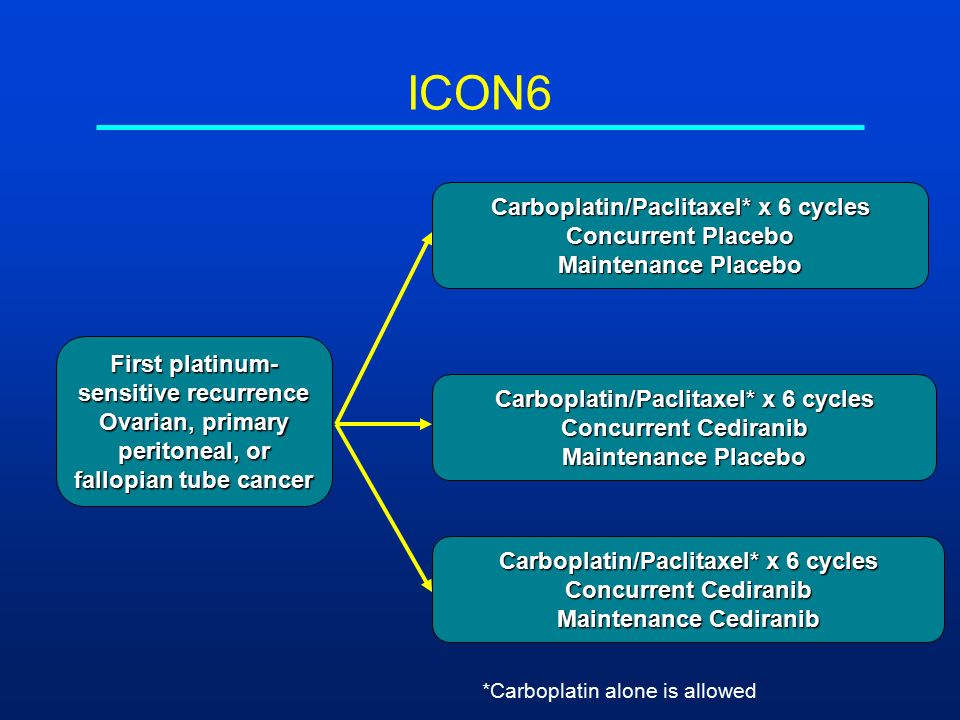 ICON6

First platinum-sensitive recurrence
Ovarian, primary peritoneal, or fallopian tube cancer

Carboplatin/Paclitaxel* x 6 cycles
Concurrent Placebo
Maintenance Placebo

Carboplatin/Paclitaxel* x 6 cycles
Concurrent Cediranib
Maintenance Placebo

Carboplatin/Paclitaxel* x 6 cycles
Concurrent Cediranib
Maintenance Cediranib

*Carboplatin alone is allowed